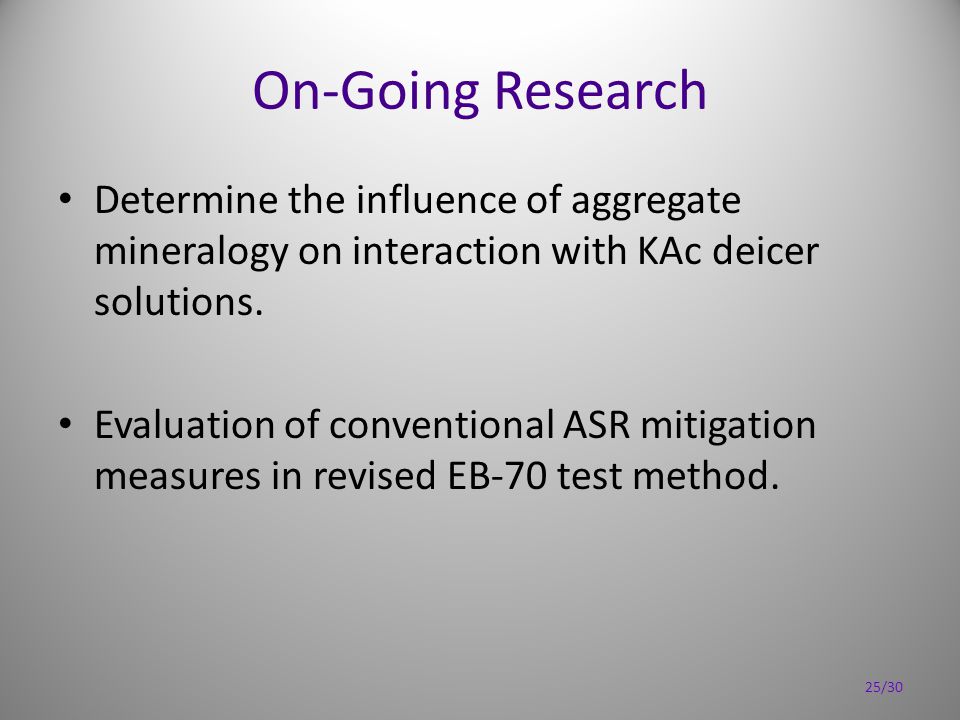 On-Going Research

• Determine the influence of aggregate mineralogy on interaction with KAc deicer solutions.

• Evaluation of conventional ASR mitigation measures in revised EB-70 test method.

25/30